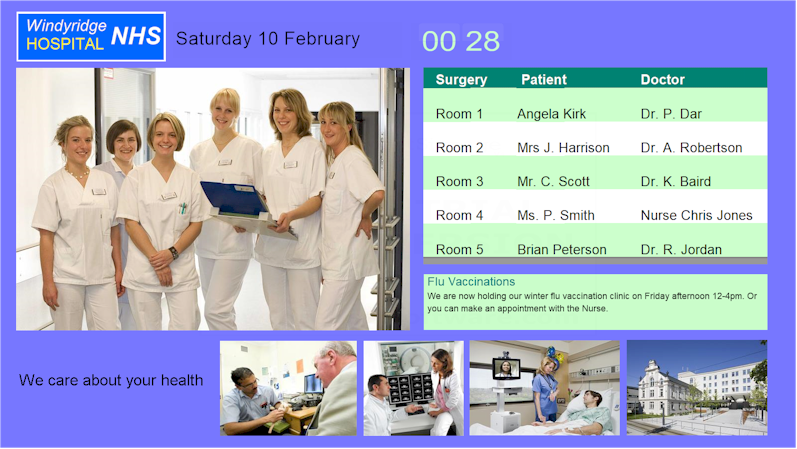 Windyridge HOSPITAL NHS

Saturday 10 February

00 28

| Surgery | Patient | Doctor |
|---|---|---|
| Room 1 | Angela Kirk | Dr. P. Dar |
| Room 2 | Mrs J. Harrison | Dr. A. Robertson |
| Room 3 | Mr. C. Scott | Dr. K. Baird |
| Room 4 | Ms. P. Smith | Nurse Chris Jones |
| Room 5 | Brian Peterson | Dr. R. Jordan |

Flu Vaccinations

We are now holding our winter flu vaccination clinic on Friday afternoon 12-4pm. Or you can make an appointment with the Nurse.

We care about your health